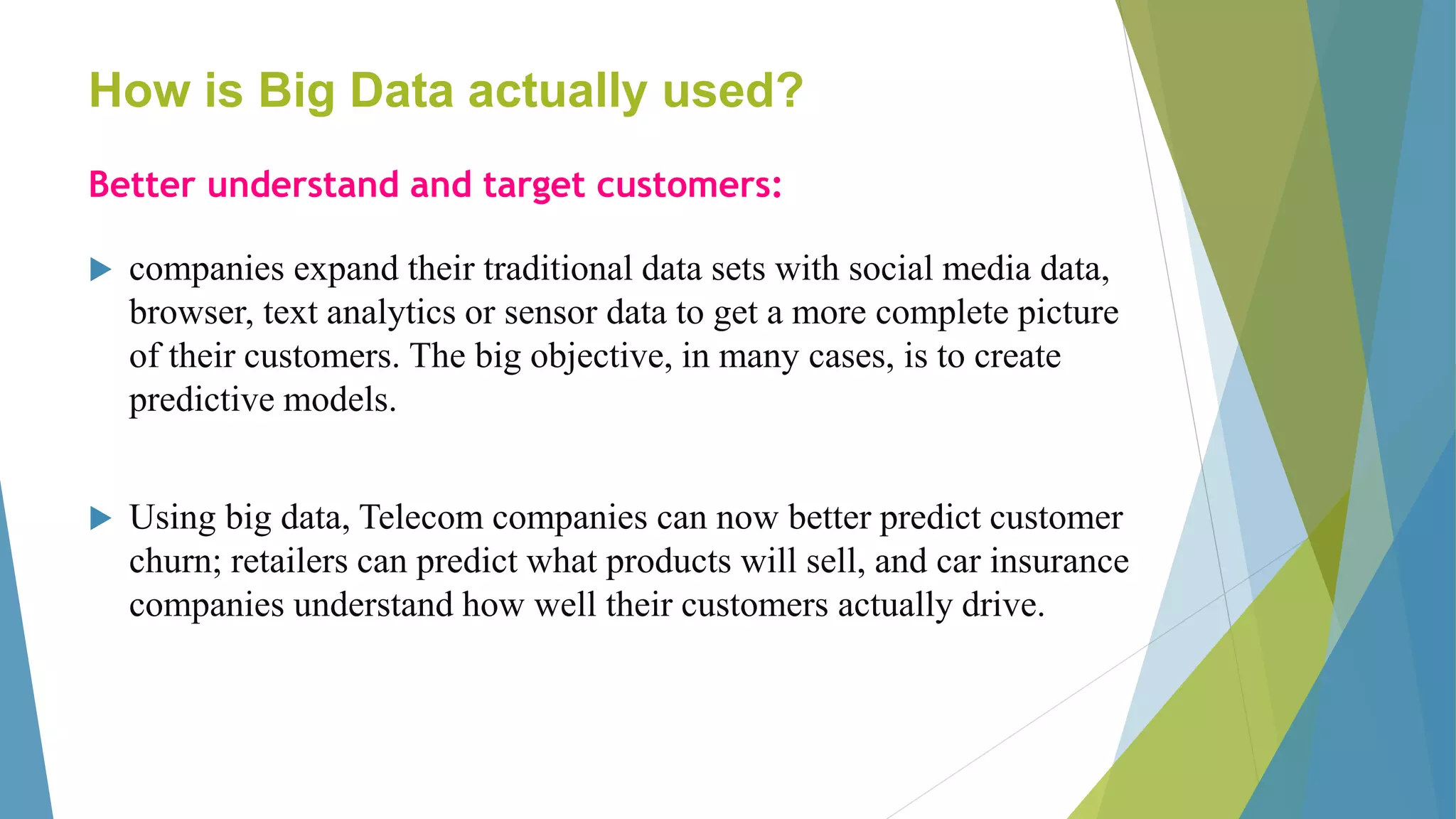 How is Big Data actually used?

Better understand and target customers:

companies expand their traditional data sets with social media data, browser, text analytics or sensor data to get a more complete picture of their customers. The big objective, in many cases, is to create predictive models.

Using big data, Telecom companies can now better predict customer churn; retailers can predict what products will sell, and car insurance companies understand how well their customers actually drive.